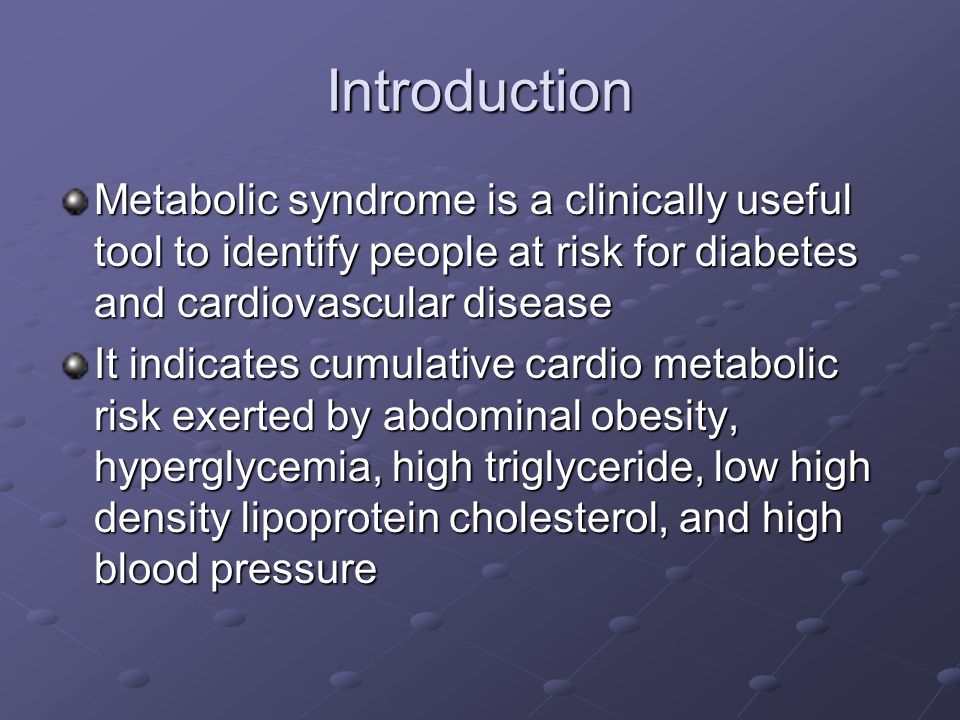 Introduction

Metabolic syndrome is a clinically useful tool to identify people at risk for diabetes and cardiovascular disease

It indicates cumulative cardio metabolic risk exerted by abdominal obesity, hyperglycemia, high triglyceride, low high density lipoprotein cholesterol, and high blood pressure